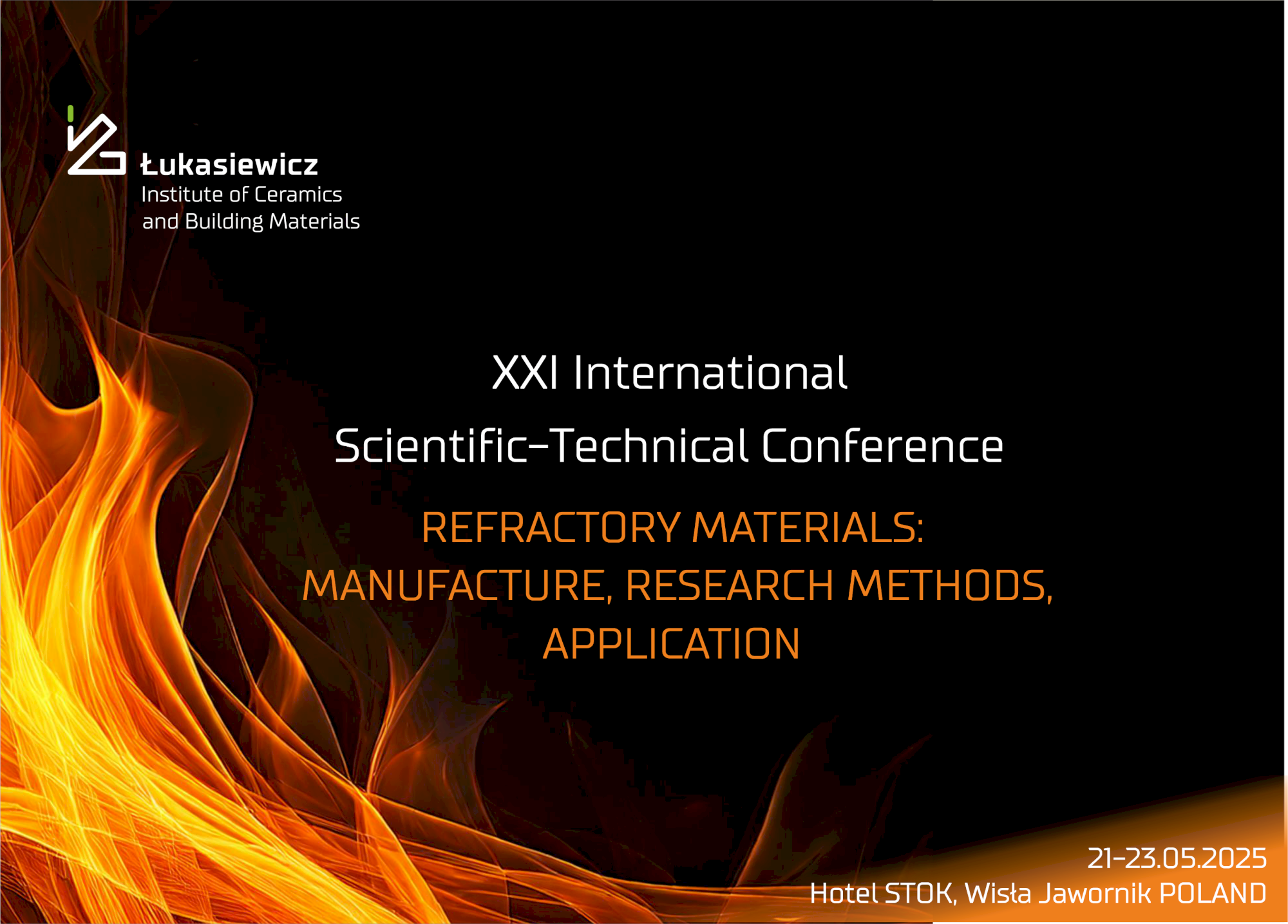 Łukasiewicz
Institute of Ceramics and Building Materials

XXI International Scientific-Technical Conference

REFRACTORY MATERIALS: MANUFACTURE, RESEARCH METHODS, APPLICATION

21-23.05.2025
Hotel STOK, Wisła Jawornik POLAND